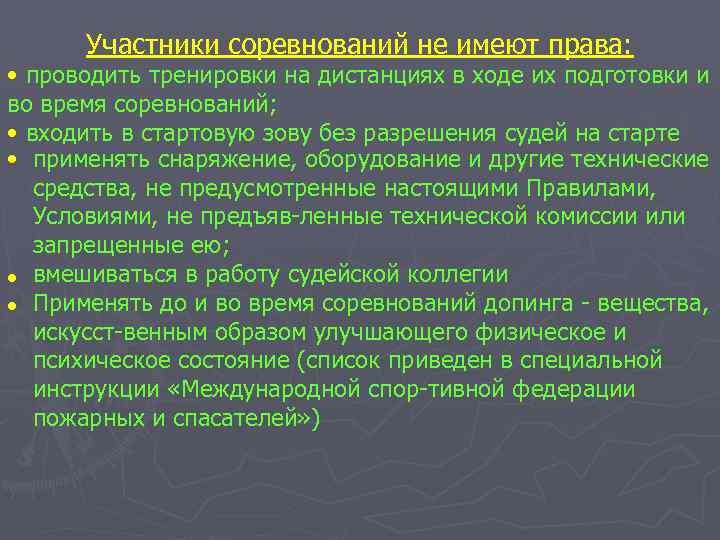 Участники соревнований не имеют права:

• проводить тренировки на дистанциях в ходе их подготовки и во время соревнований;

• входить в стартовую зову без разрешения судей на старте

• применять снаряжение, оборудование и другие технические средства, не предусмотренные настоящими Правилами, Условиями, не предъяв-ленные технической комиссии или запрещенные ею;

• вмешиваться в работу судейской коллегии

• Применять до и во время соревнований допинга - вещества, искусст-венным образом улучшающего физическое и психическое состояние (список приведен в специальной инструкции «Международной спор-тивной федерации пожарных и спасателей»)